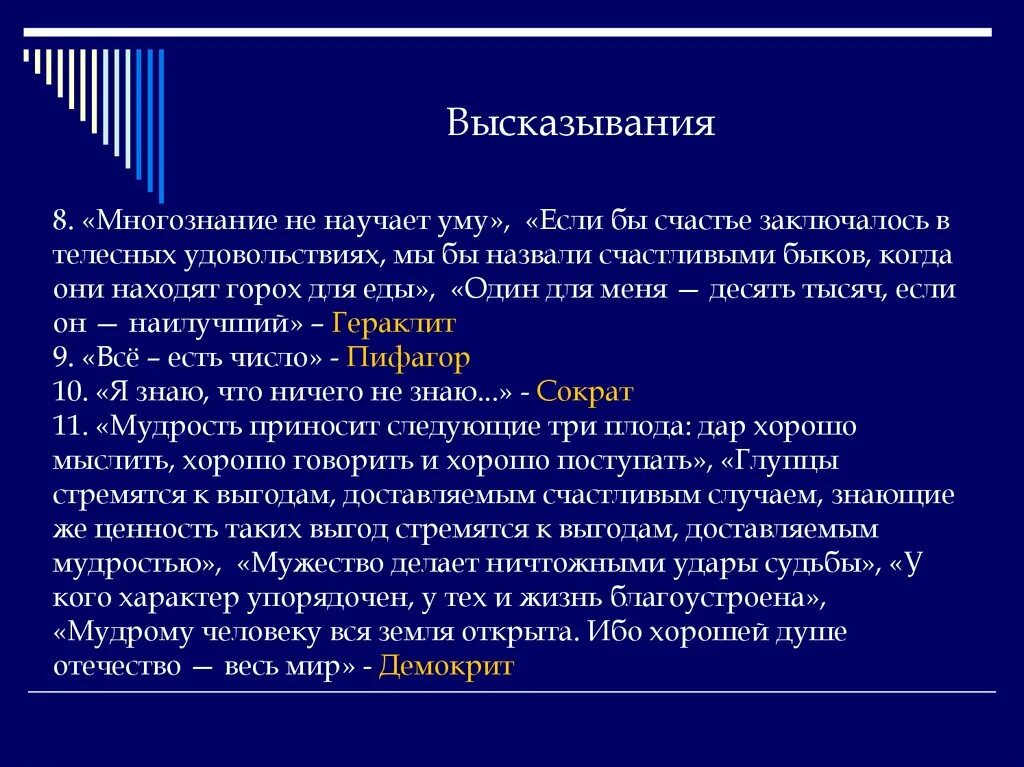 Высказывания

8. «Многознание не научает уму», «Если бы счастье заключалось в телесных удовольствиях, мы бы назвали счастливыми быков, когда они находят горох для еды», «Один для меня — десять тысяч, если он — наилучший» – Гераклит
9. «Всё – есть число» - Пифагор
10. «Я знаю, что ничего не знаю...» - Сократ
11. «Мудрость приносит следующие три плода: дар хорошо мыслить, хорошо говорить и хорошо поступать», «Глупцы стремятся к выгодам, доставляемым счастливым случаем, знающие же ценность таких выгод стремятся к выгодам, доставляемым мудростью», «Мужество делает ничтожными удары судьбы», «У кого характер упорядочен, у тех и жизнь благоустроена», «Мудрому человеку вся земля открыта. Ибо хорошей душе отечество — весь мир» - Демокрит